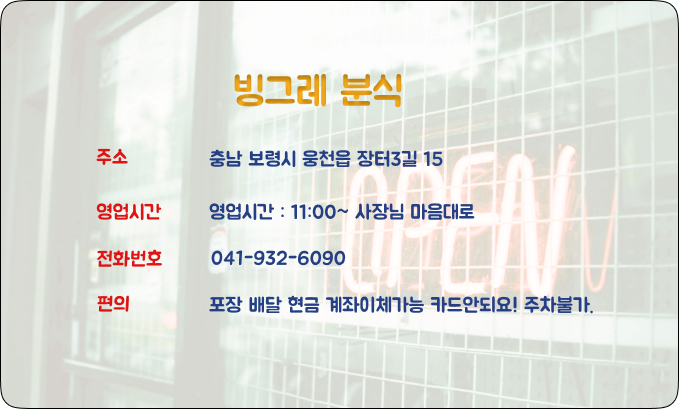 빙그레 분식

주소 충남 보령시 웅천읍 장터3길 15

영업시간 영업시간 : 11:00~ 사장님 마음대로

전화번호 041-932-6090

편의 포장 배달 현금 계좌이체가능 카드안되요! 주차불가.

OPEN